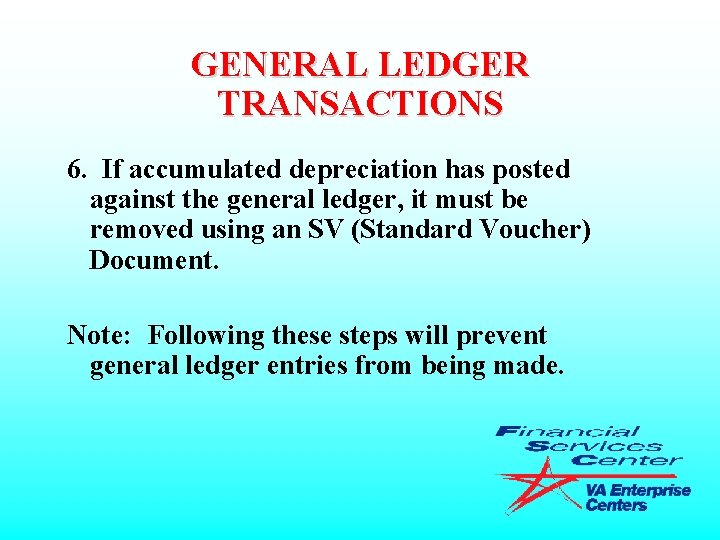 GENERAL LEDGER TRANSACTIONS

6. If accumulated depreciation has posted against the general ledger, it must be removed using an SV (Standard Voucher) Document.

Note: Following these steps will prevent general ledger entries from being made.

Financial Services Center
VA Enterprise Centers